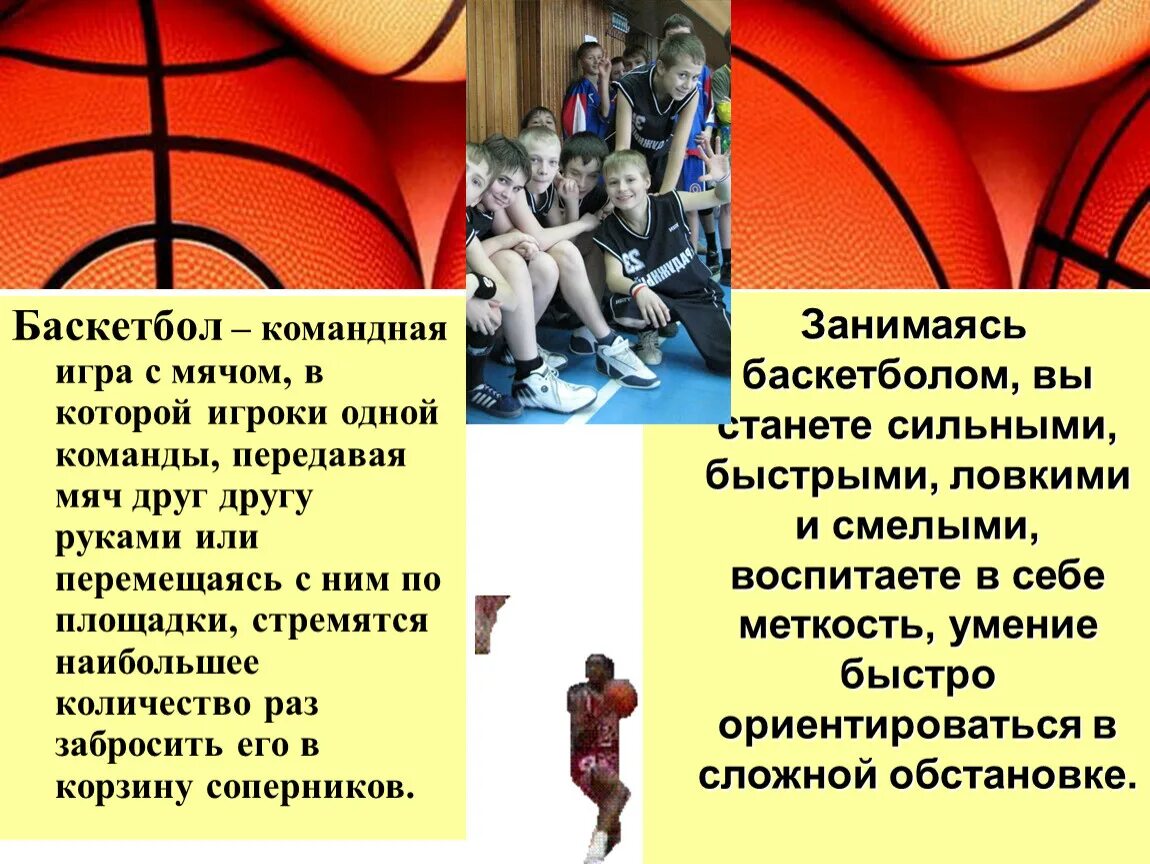 Баскетбол – командная игра с мячом, в которой игроки одной команды, передавая мяч друг другу руками или перемещаясь с ним по площадки, стремятся наибольшее количество раз забросить его в корзину соперников.

Занимаясь баскетболом, вы станете сильными, быстрыми, ловкими и смелыми, воспитаете в себе меткость, умение быстро ориентироваться в сложной обстановке.